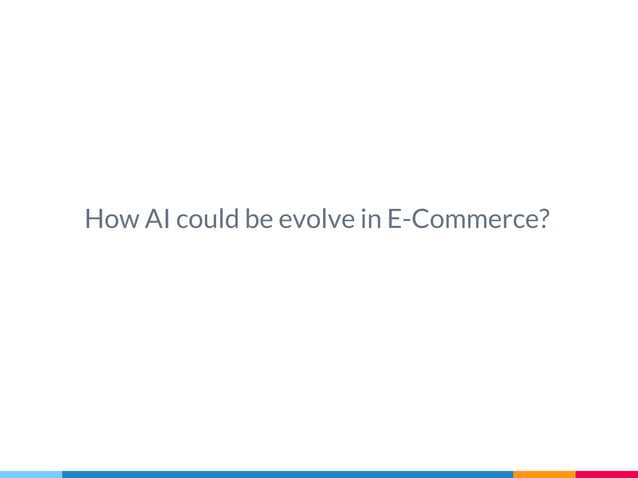 How AI could be evolve in E-Commerce?